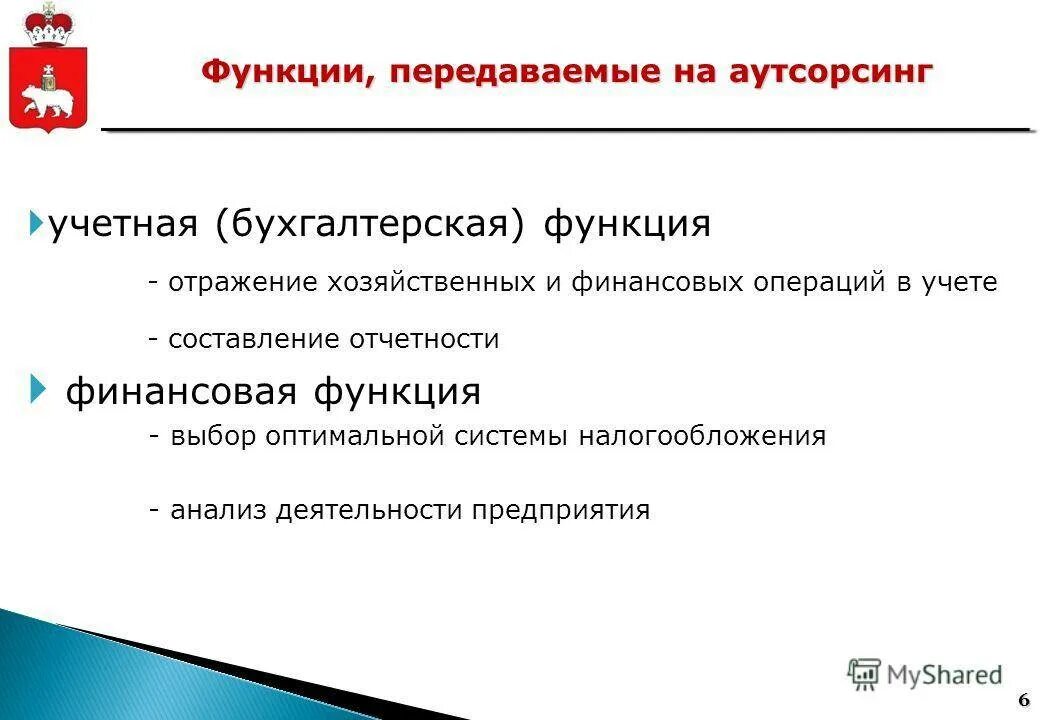 Функции, передаваемые на аутсорсинг

учетная (бухгалтерская) функция

- отражение хозяйственных и финансовых операций в учете

- составление отчетности

финансовая функция

- выбор оптимальной системы налогообложения

- анализ деятельности предприятия

MyShared

6